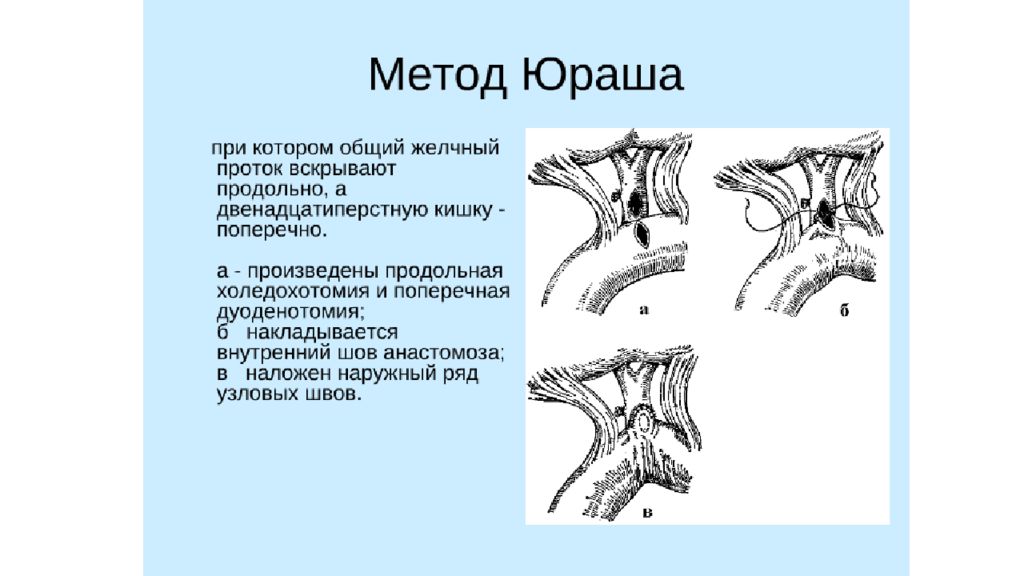 Метод Юраша

при котором общий желчный проток вскрывают продольно, а двенадцатиперстную кишку - поперечно.

а - произведены продольная холедохотомия и поперечная дуоденотомия;
б накладывается внутренний шов анастомоза;
в наложен наружный ряд узловых швов.

а

б

в